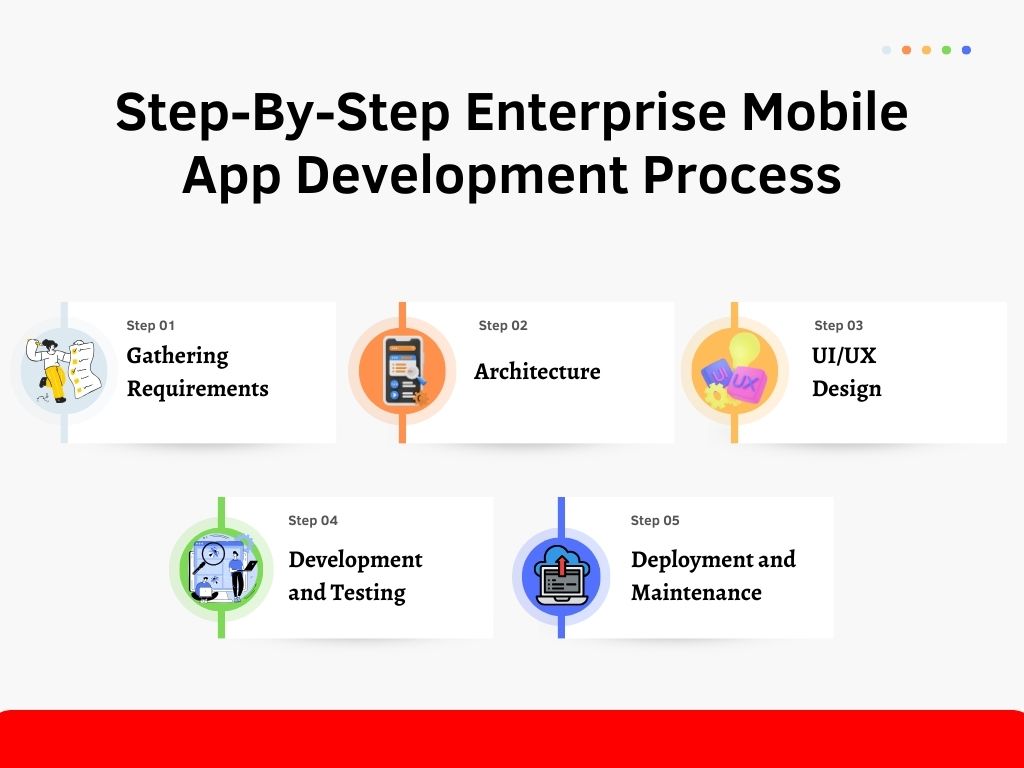 Step-By-Step Enterprise Mobile App Development Process

Step 01
Gathering Requirements

Step 02
Architecture

Step 03
UI/UX Design

UI UX

Step 04
Development and Testing

Step 05
Deployment and Maintenance